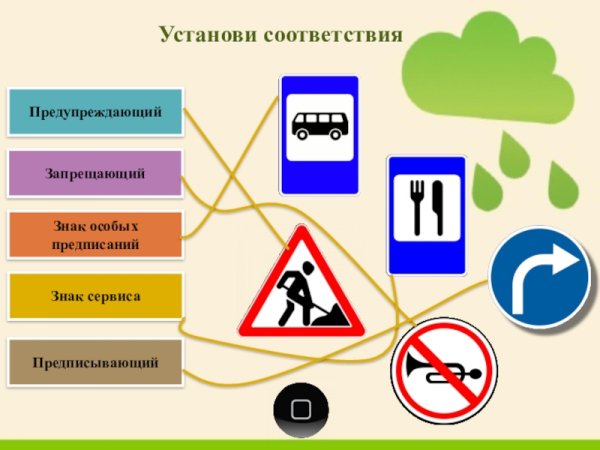 Установи соответствия

Предупреждающий

Запрещающий

Знак особых предписаний

Знак сервиса

Предписывающий